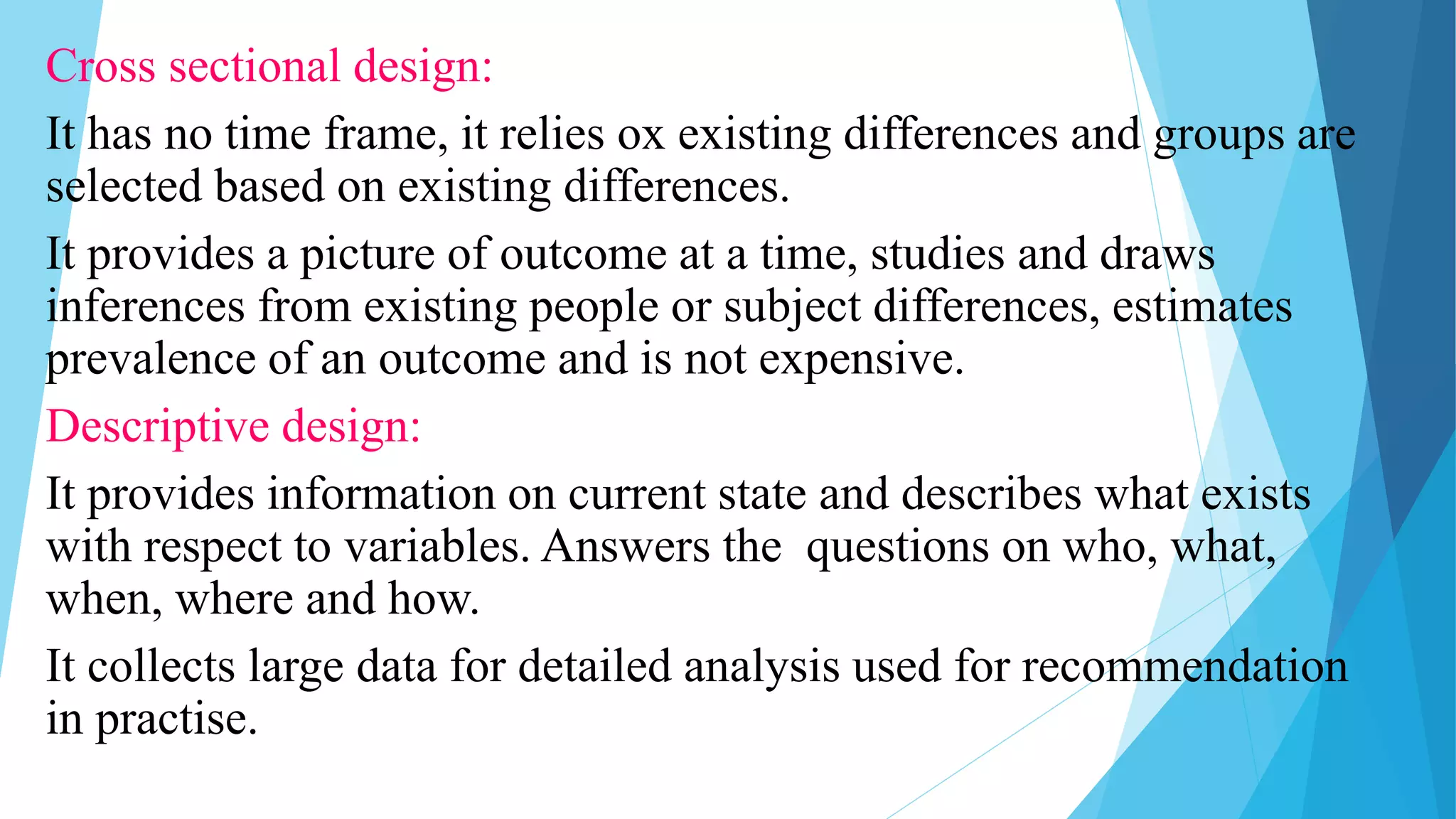 Cross sectional design:

It has no time frame, it relies ox existing differences and groups are selected based on existing differences.

It provides a picture of outcome at a time, studies and draws inferences from existing people or subject differences, estimates prevalence of an outcome and is not expensive.

Descriptive design:

It provides information on current state and describes what exists with respect to variables. Answers the questions on who, what, when, where and how.

It collects large data for detailed analysis used for recommendation in practise.